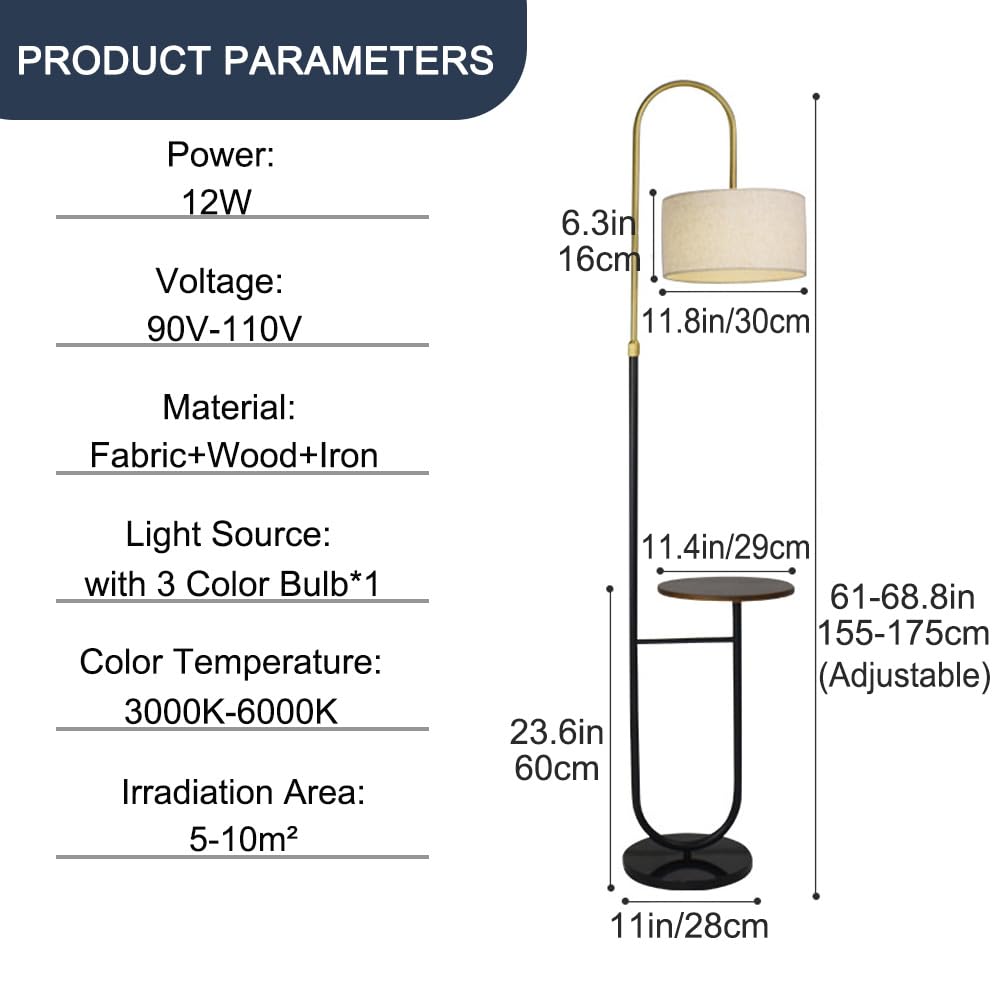 PRODUCT PARAMETERS

Power:
12W

Voltage:
90V-110V

Material:
Fabric+Wood+Iron

Light Source:
with 3 Color Bulb*1

Color Temperature:
3000K-6000K

Irradiation Area:
5-10m²

6.3in
16cm

11.8in/30cm

11.4in/29cm

61-68.8in
155-175cm
(Adjustable)

23.6in
60cm

11in/28cm